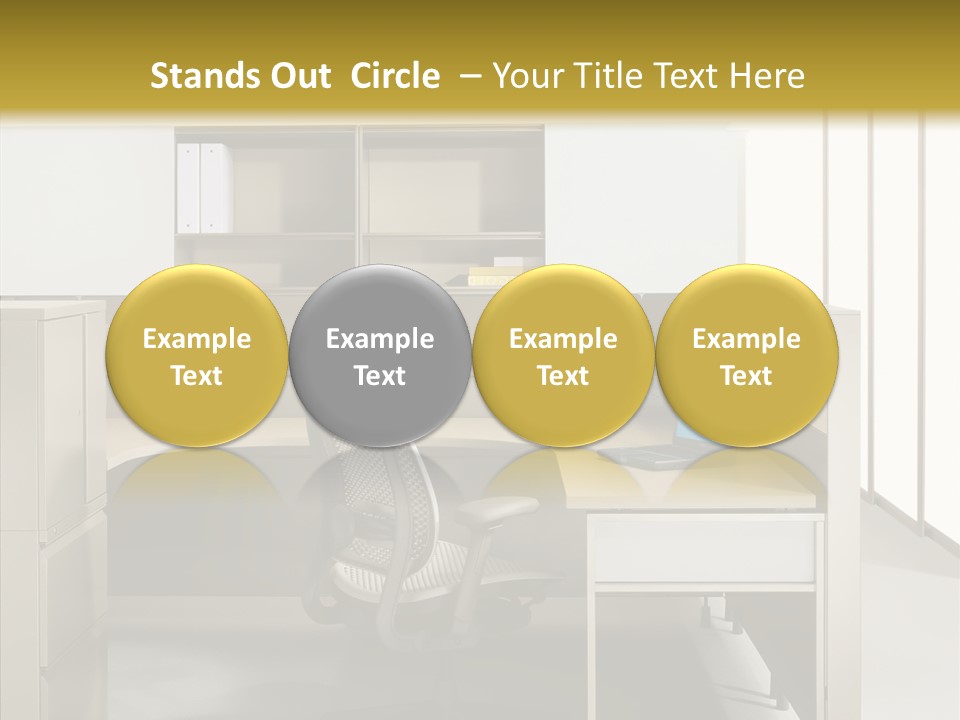 Stands Out  Circle  – Your Title Text Here

Example Text

Example Text

Example Text

Example Text